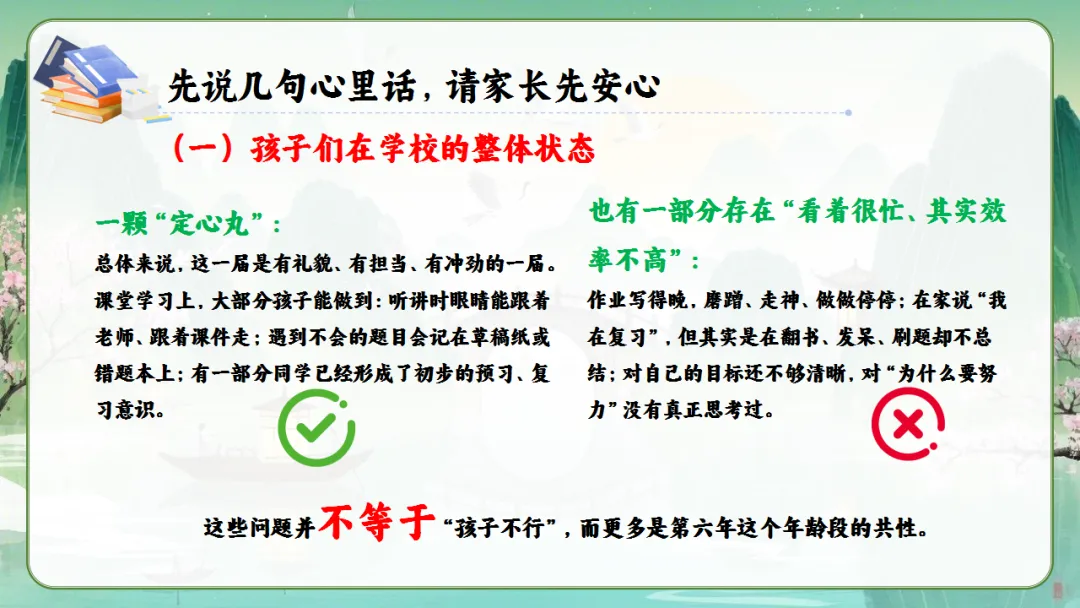 先说几句心里话，请家长先安心

（一）孩子们在学校的整体状态

一颗“定心丸”：

总体来说，这一届是有礼貌、有担当、有冲劲的一届。课堂学习上，大部分孩子能做到：听讲时眼睛能跟着老师、跟着课件走；遇到不会的题目会记在草稿纸或错题本上；有一部分同学已经形成了初步的预习、复习意识。

也有一部分存在“看着很忙、其实效率不高”：

作业写得晚，磨蹭、走神、做做停停；在家说“我在复习”，但其实是在翻书、发呆、刷题却不总结；对自己的目标还不够清晰，对“为什么要努力”没有真正思考过。

这些问题并不等于“孩子不行”，而更多是第六年这个年龄段的共性。